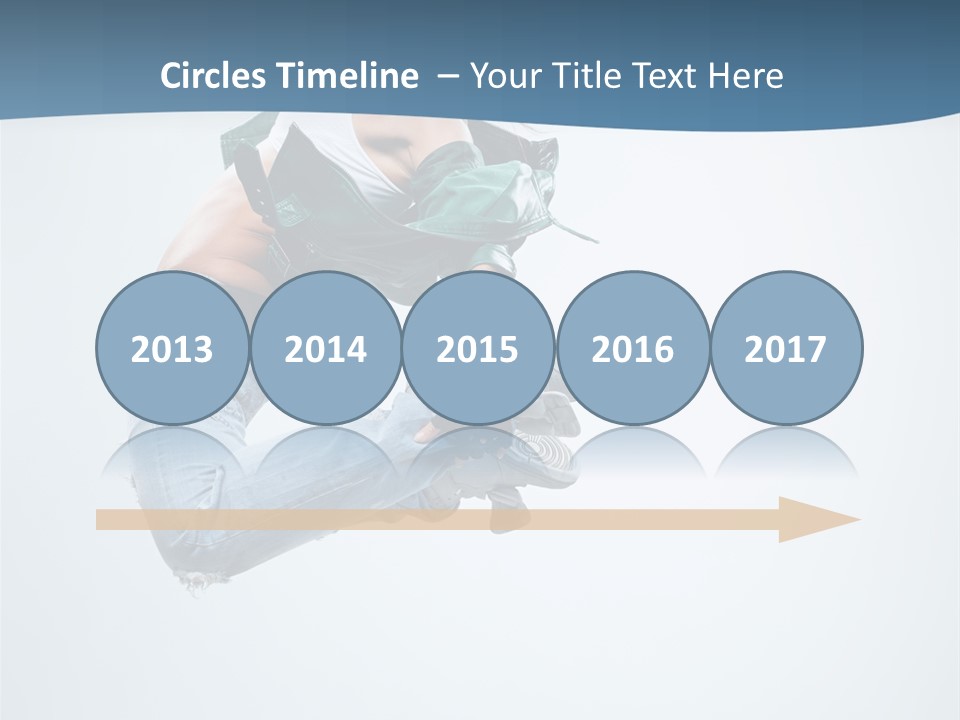 Circles Timeline – Your Title Text Here

2013

2014

2015

2016

2017